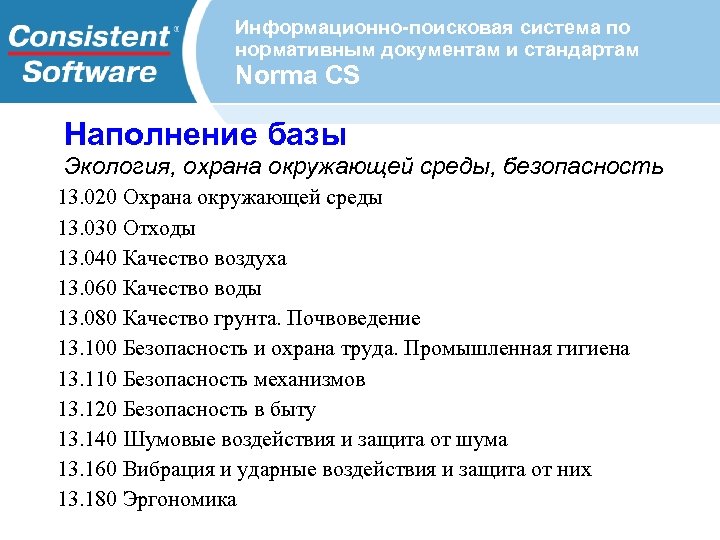 Consistent Software

Информационно-поисковая система по нормативным документам и стандартам
Norma CS

Наполнение базы
Экология, охрана окружающей среды, безопасность

13.020 Охрана окружающей среды
13.030 Отходы
13.040 Качество воздуха
13.060 Качество воды
13.080 Качество грунта. Почвоведение
13.100 Безопасность и охрана труда. Промышленная гигиена
13.110 Безопасность механизмов
13.120 Безопасность в быту
13.140 Шумовые воздействия и защита от шума
13.160 Вибрация и ударные воздействия и защита от них
13.180 Эргономика